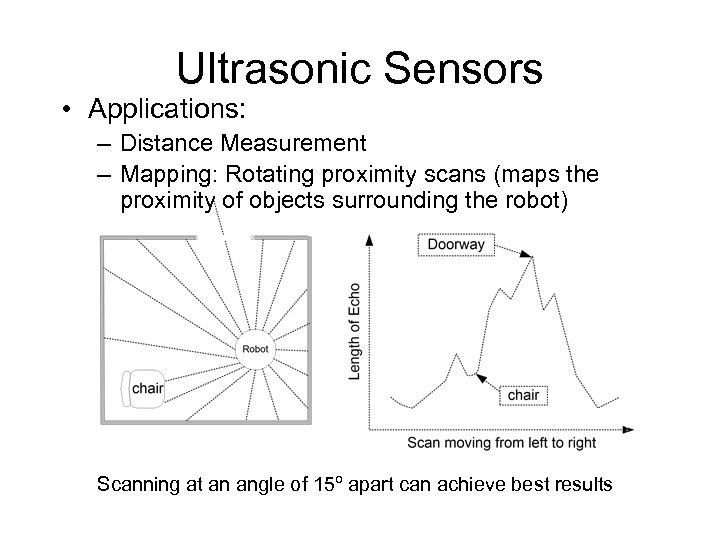 Ultrasonic Sensors

• Applications:
– Distance Measurement
– Mapping: Rotating proximity scans (maps the proximity of objects surrounding the robot)

Robot

chair

Doorway

Length of Echo

chair

Scan moving from left to right

Scanning at an angle of 15° apart can achieve best results